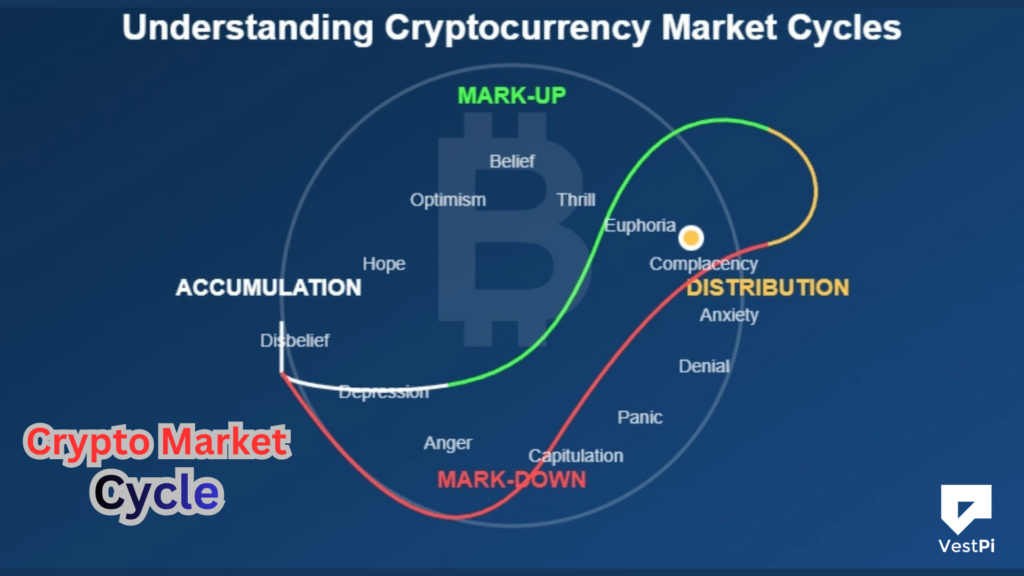 Understanding Cryptocurrency Market Cycles

MARK-UP

Belief

Optimism

Thrill

Euphoria

Hope

Complacency

ACCUMULATION

DISTRIBUTION

Anxiety

Disbelief

Denial

Depression

Panic

Anger

Capitulation

MARK-DOWN

Crypto Market Cycle

VestPi